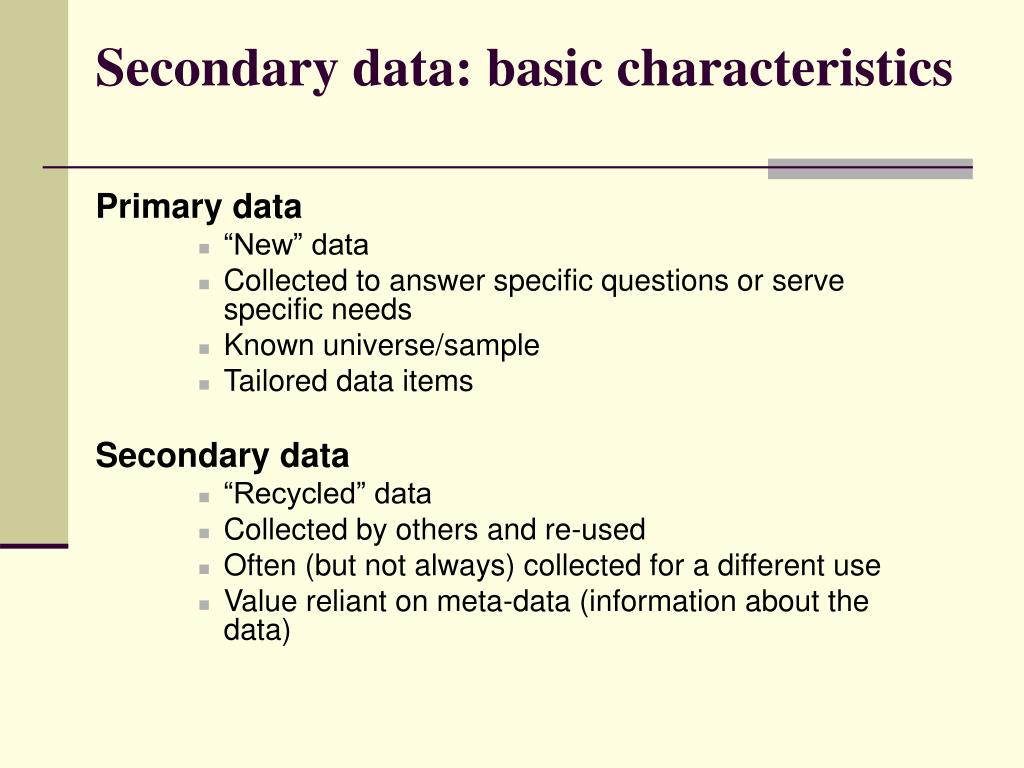 Secondary data: basic characteristics

Primary data
- “New” data
- Collected to answer specific questions or serve specific needs
- Known universe/sample
- Tailored data items

Secondary data
- “Recycled” data
- Collected by others and re-used
- Often (but not always) collected for a different use
- Value reliant on meta-data (information about the data)